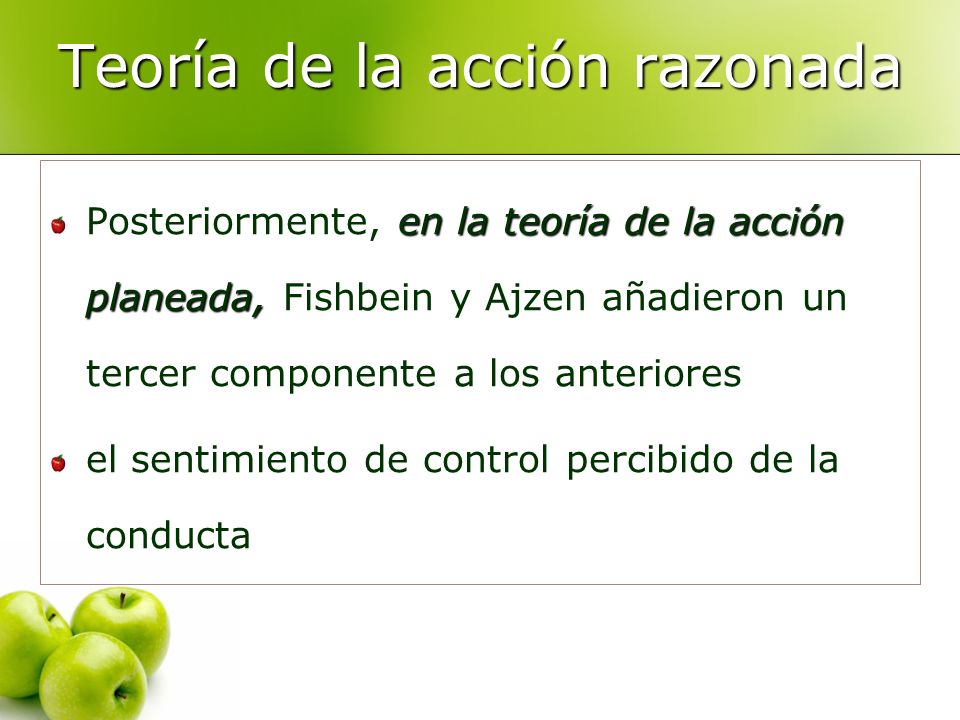 Teoría de la acción razonada

Posteriormente, en la teoría de la acción planeada, Fishbein y Ajzen añadieron un tercer componente a los anteriores

el sentimiento de control percibido de la conducta